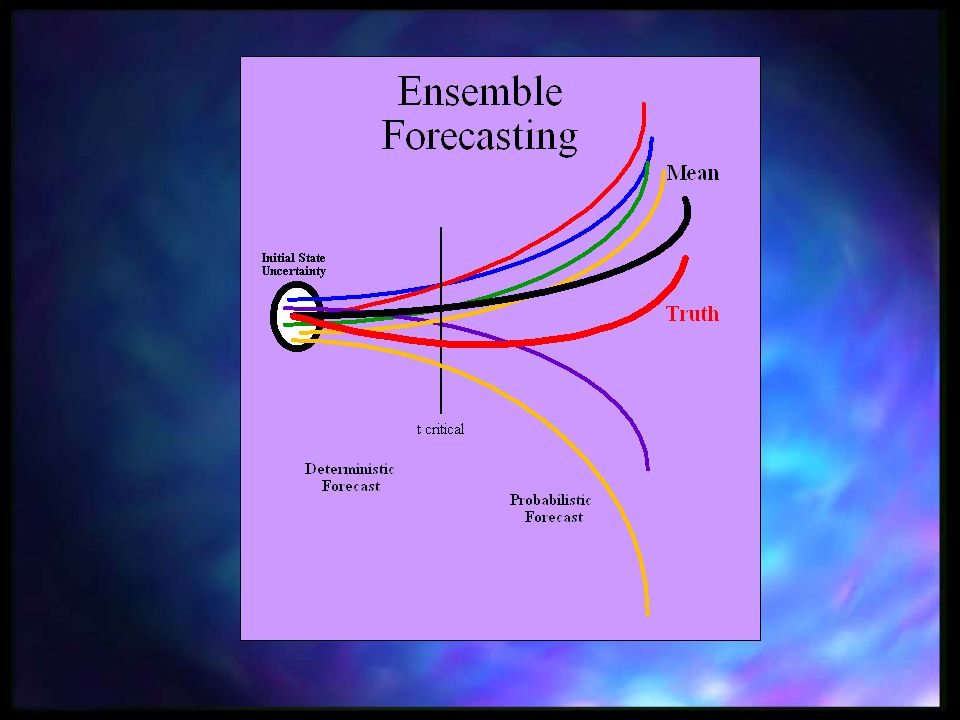 Ensemble Forecasting

Mean

Initial State Uncertainty

Truth

t critical

Deterministic Forecast

Probabilistic Forecast